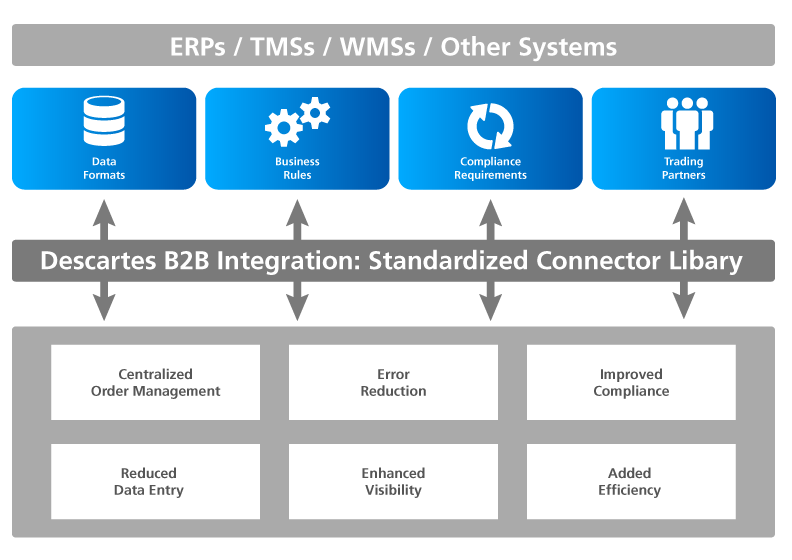 ERPs / TMSs / WMSs / Other Systems

Data Formats

Business Rules

Compliance Requirements

Trading Partners

Descartes B2B Integration: Standardized Connector Libary

Centralized Order Management

Error Reduction

Improved Compliance

Reduced Data Entry

Enhanced Visibility

Added Efficiency